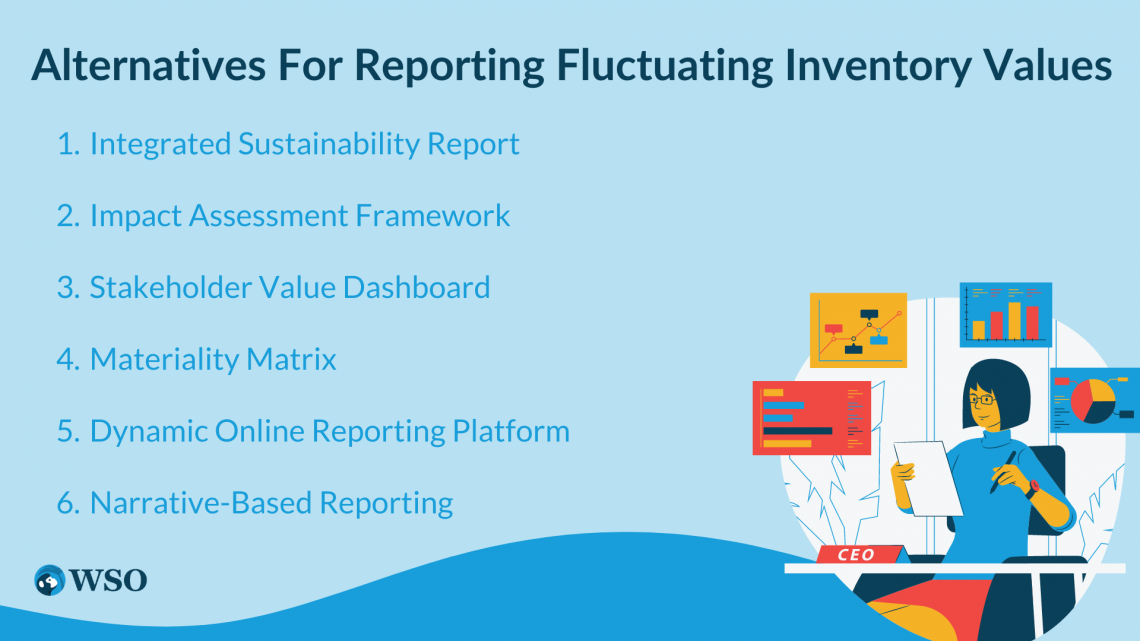 Alternatives For Reporting Fluctuating Inventory Values

1. Integrated Sustainability Report

2. Impact Assessment Framework

3. Stakeholder Value Dashboard

4. Materiality Matrix

5. Dynamic Online Reporting Platform

6. Narrative-Based Reporting

CEO

WSO